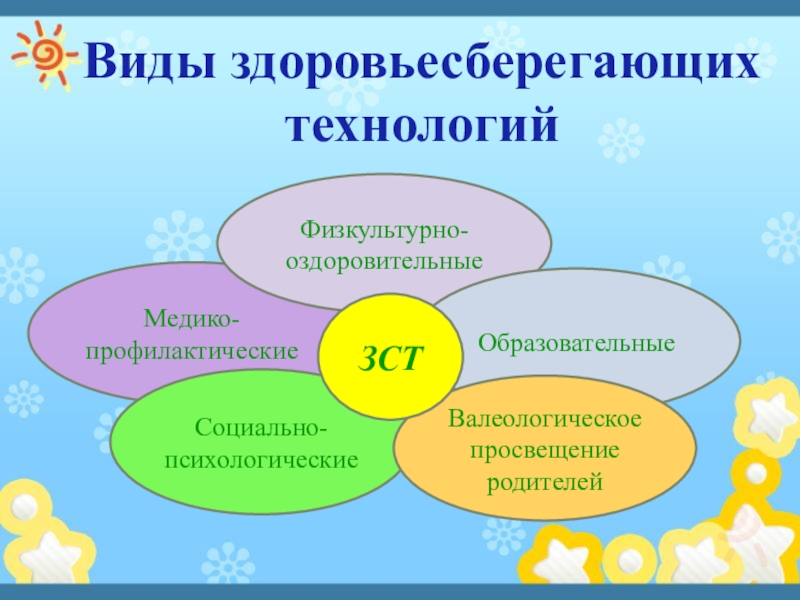 Виды здоровьесберегающих технологий

Физкультурно-оздоровительные

Медико-профилактические

ЗСТ

Образовательные

Социально-психологические

Валеологическое просвещение родителей